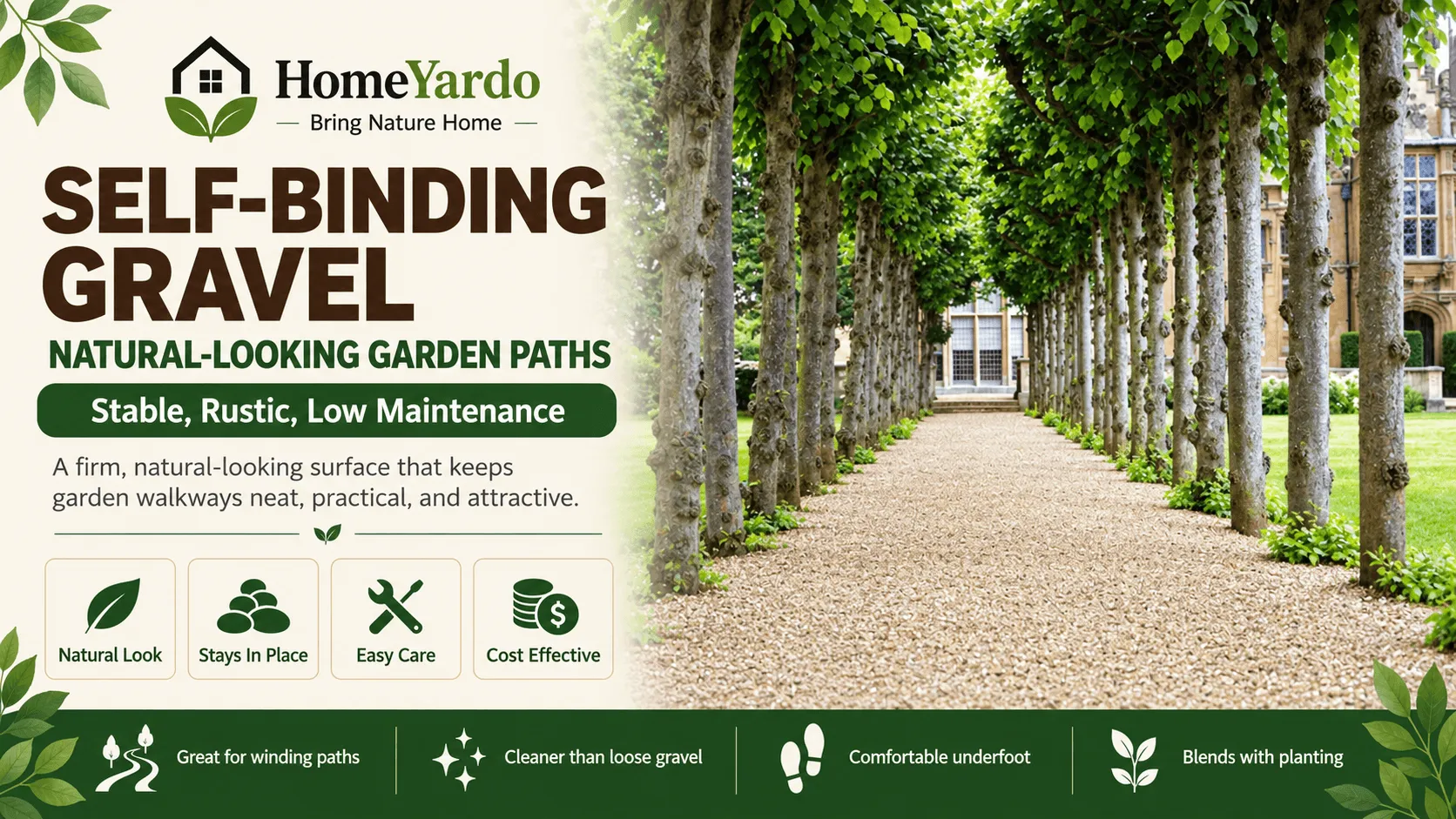 HomeYardo
— Bring Nature Home —

SELF-BINDING GRAVEL

NATURAL-LOOKING GARDEN PATHS

Stable, Rustic, Low Maintenance

A firm, natural-looking surface that keeps garden walkways neat, practical, and attractive.

Natural Look

Stays In Place

Easy Care

Cost Effective

Great for winding paths

Cleaner than loose gravel

Comfortable underfoot

Blends with planting